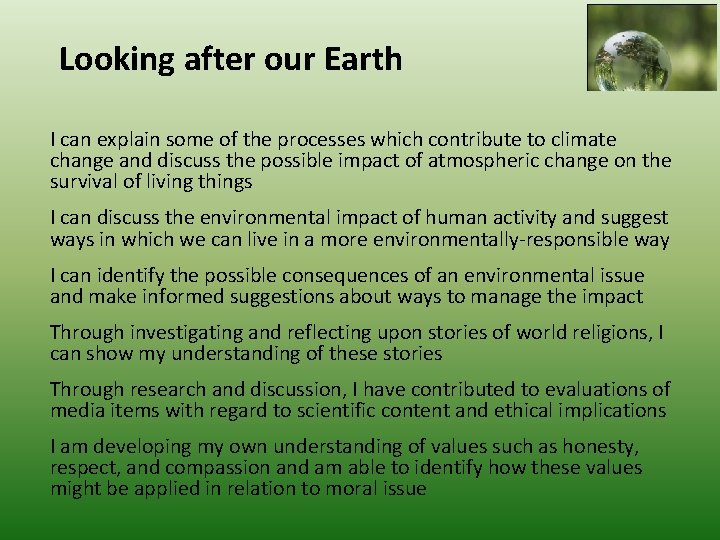 Looking after our Earth

I can explain some of the processes which contribute to climate change and discuss the possible impact of atmospheric change on the survival of living things

I can discuss the environmental impact of human activity and suggest ways in which we can live in a more environmentally-responsible way

I can identify the possible consequences of an environmental issue and make informed suggestions about ways to manage the impact

Through investigating and reflecting upon stories of world religions, I can show my understanding of these stories

Through research and discussion, I have contributed to evaluations of media items with regard to scientific content and ethical implications

I am developing my own understanding of values such as honesty, respect, and compassion and am able to identify how these values might be applied in relation to moral issue